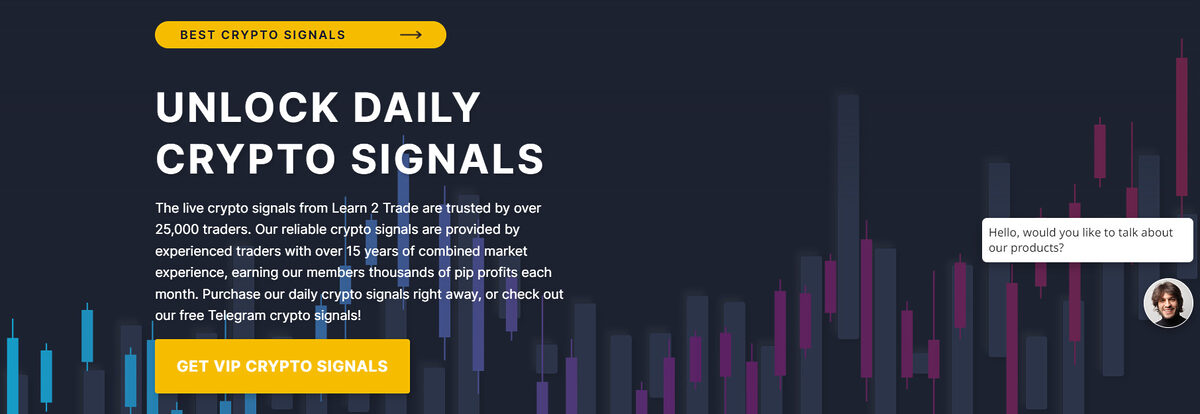 BEST CRYPTO SIGNALS

UNLOCK DAILY CRYPTO SIGNALS

The live crypto signals from Learn 2 Trade are trusted by over 25,000 traders. Our reliable crypto signals are provided by experienced traders with over 15 years of combined market experience, earning our members thousands of pip profits each month. Purchase our daily crypto signals right away, or check out our free Telegram crypto signals!

GET VIP CRYPTO SIGNALS

Hello, would you like to talk about our products?